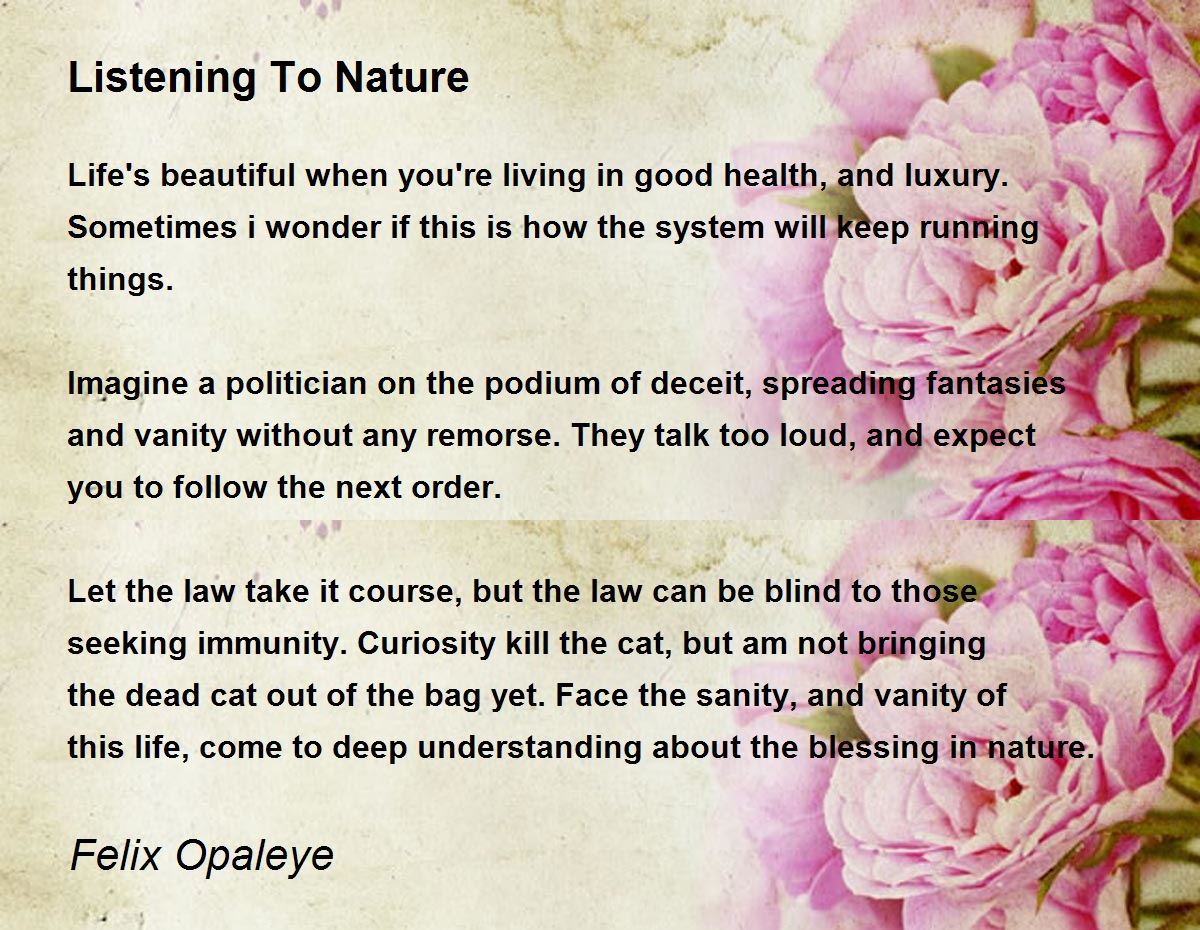 Listening To Nature

Life's beautiful when you're living in good health, and luxury.
Sometimes i wonder if this is how the system will keep running things.

Imagine a politician on the podium of deceit, spreading fantasies and vanity without any remorse. They talk too loud, and expect you to follow the next order.

Let the law take it course, but the law can be blind to those seeking immunity. Curiosity kill the cat, but am not bringing the dead cat out of the bag yet. Face the sanity, and vanity of this life, come to deep understanding about the blessing in nature.

Felix Opaleye